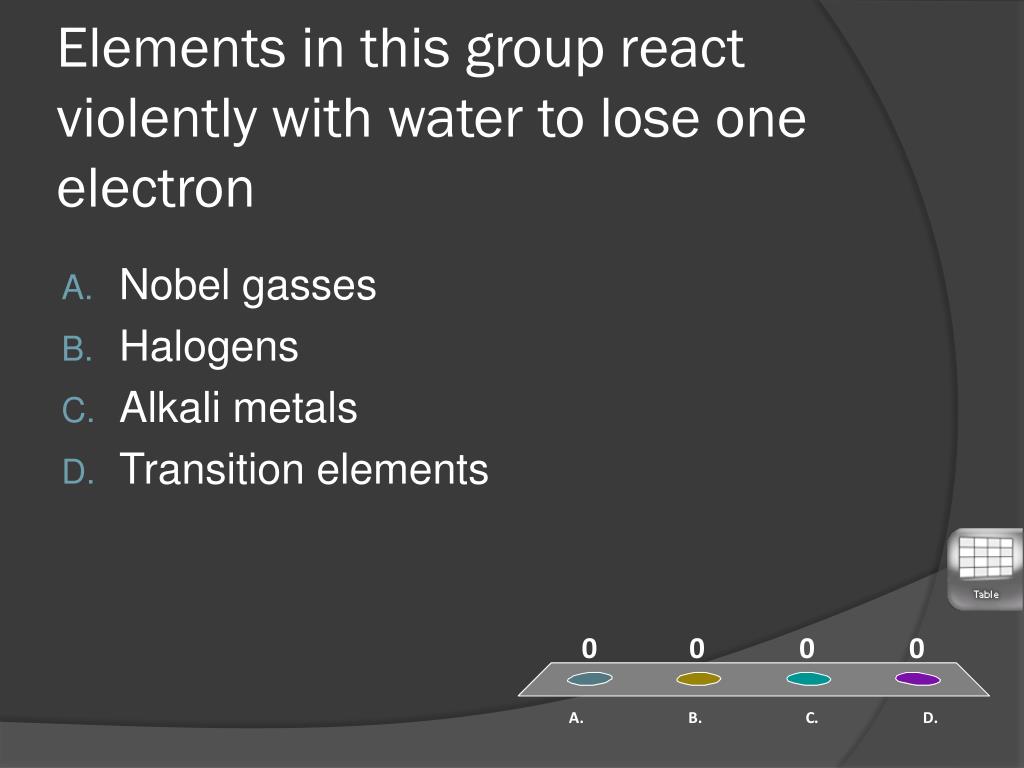 Elements in this group react violently with water to lose one electron

A. Nobel gasses
B. Halogens
C. Alkali metals
D. Transition elements

Table

0 0 0 0

A. B. C. D.